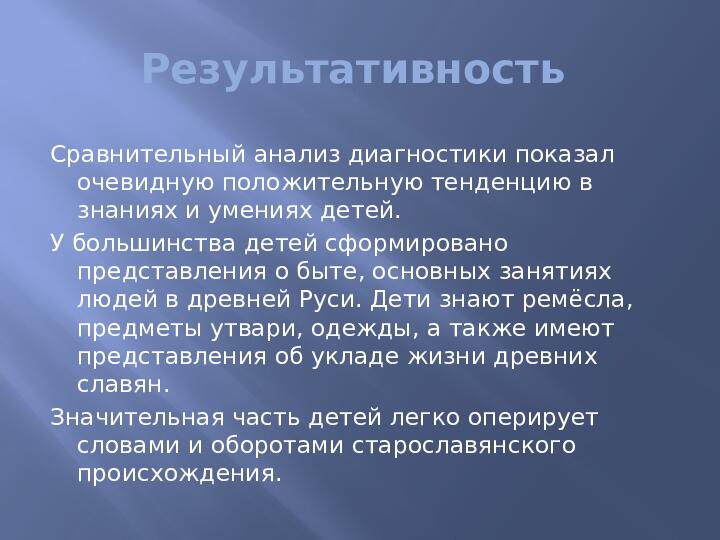 Результативность

Сравнительный анализ диагностики показал очевидную положительную тенденцию в знаниях и умениях детей.

У большинства детей сформировано представления о быте, основных занятиях людей в древней Руси. Дети знают ремёсла, предметы утвари, одежды, а также имеют представления об укладе жизни древних славян.

Значительная часть детей легко оперирует словами и оборотами старославянского происхождения.